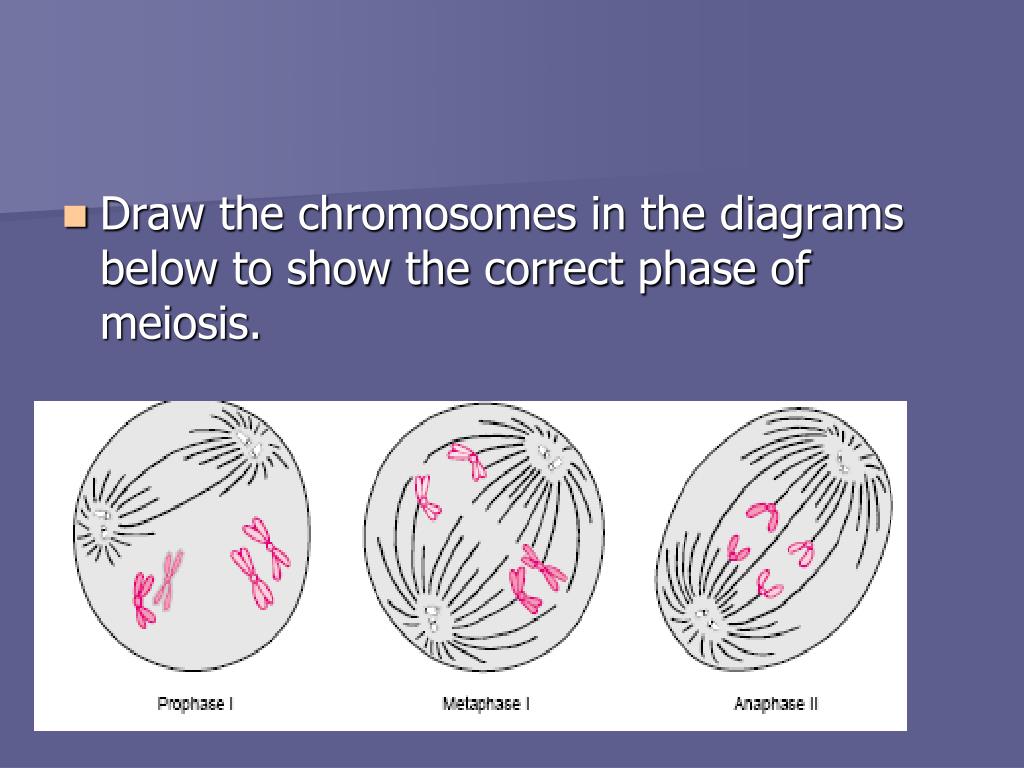 Draw the chromosomes in the diagrams below to show the correct phase of meiosis.

Prophase I

Metaphase I

Anaphase II